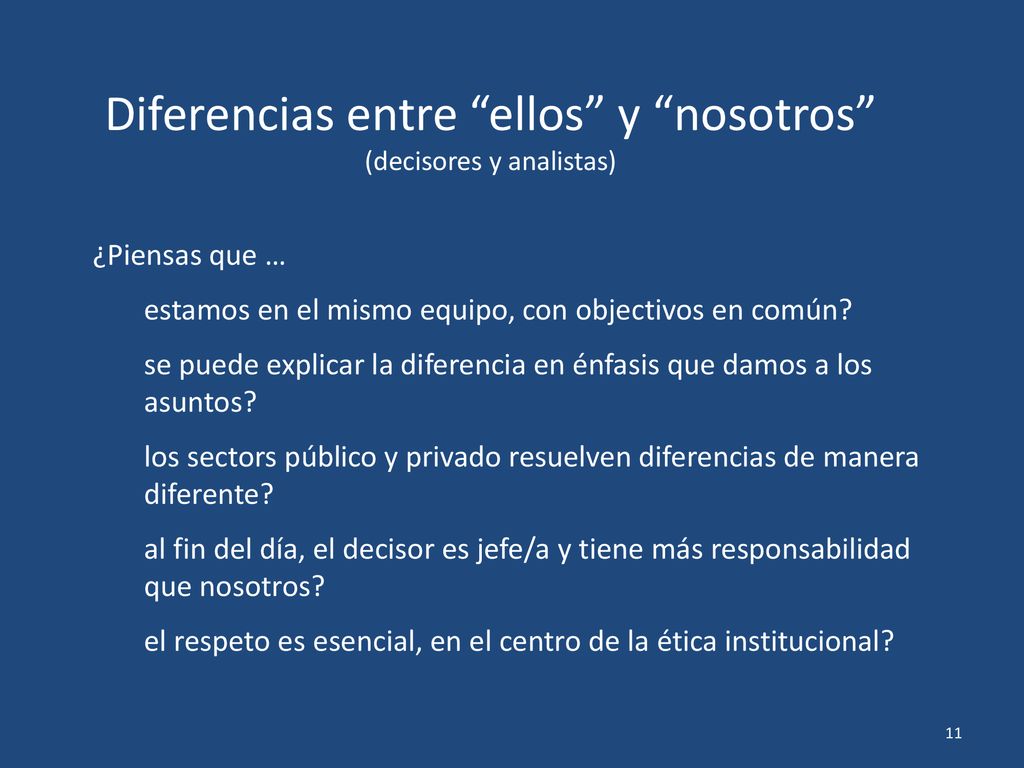 Diferencias entre “ellos” y “nosotros”
(decisores y analistas)

¿Piensas que …

estamos en el mismo equipo, con objectivos en común?

se puede explicar la diferencia en énfasis que damos a los asuntos?

los sectors público y privado resuelven diferencias de manera diferente?

al fin del día, el decisor es jefe/a y tiene más responsabilidad que nosotros?

el respeto es esencial, en el centro de la ética institucional?

11